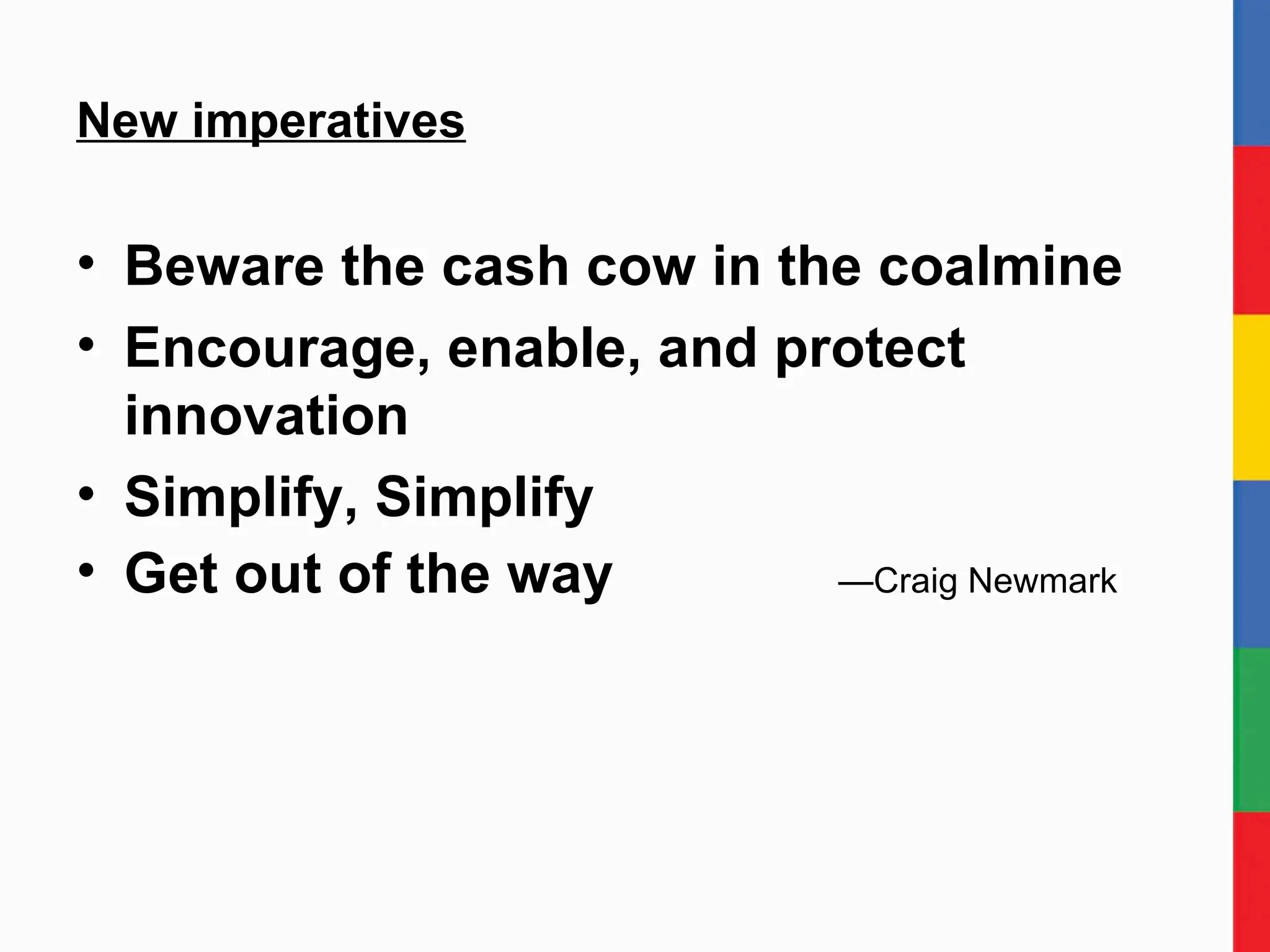 New imperatives

• Beware the cash cow in the coalmine
• Encourage, enable, and protect innovation
• Simplify, Simplify
• Get out of the way

—Craig Newmark